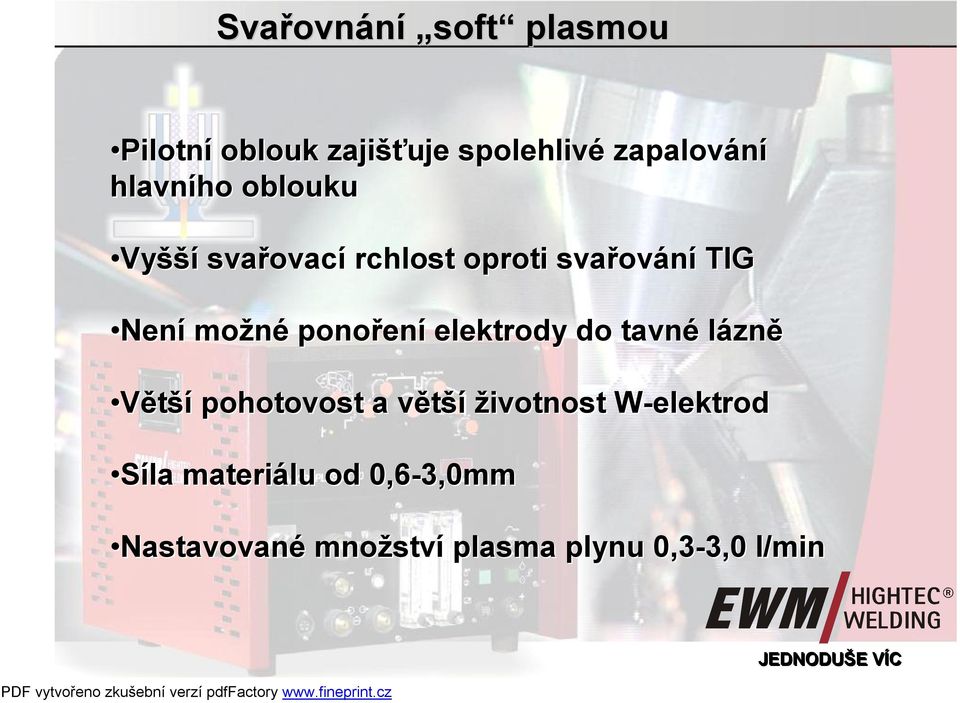 Svařovnání „soft“ plasmou

•Pilotní oblouk zajišťuje spolehlivé zapalování hlavního oblouku

•Vyšší svařovací rchlost oproti svařování TIG

•Není možné ponoření elektrody do tavné lázně

•Větší pohotovost a větší životnost W-elektrod

•Síla materiálu od 0,6-3,0mm

•Nastavované množství plasma plynu 0,3-3,0 l/min

EWM HIGHTEC® WELDING

JEDNODUŠE VÍC

PDF vytvořeno zkušební verzí pdfFactory www.fineprint.cz